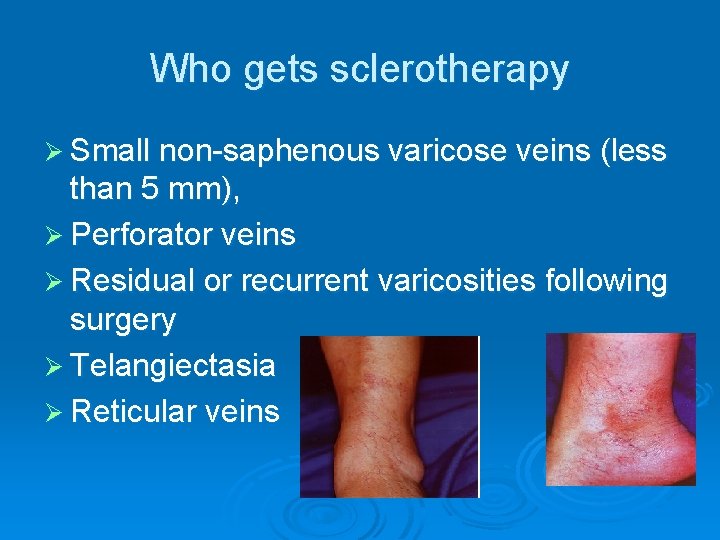 Who gets sclerotherapy

➢ Small non-saphenous varicose veins (less than 5 mm),
➢ Perforator veins
➢ Residual or recurrent varicosities following surgery
➢ Telangiectasia
➢ Reticular veins